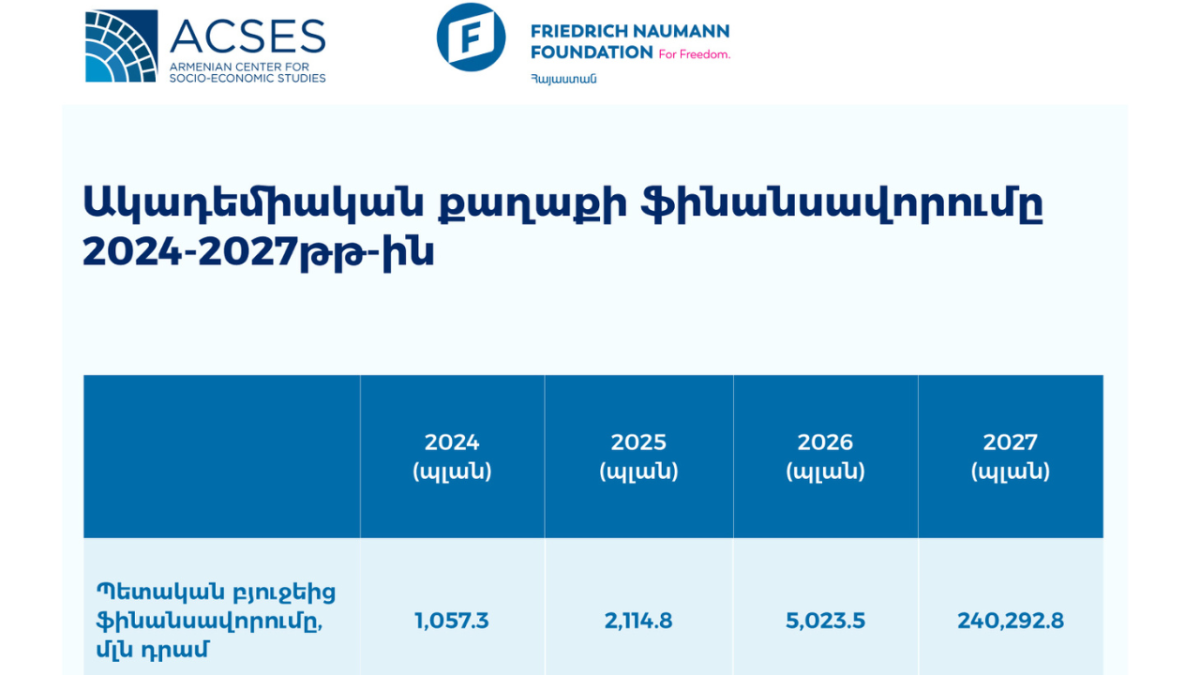 ACSES
ARMENIAN CENTER FOR SOCIO-ECONOMIC STUDIES

FRIEDRICH NAUMANN FOUNDATION For Freedom.
Հայաստան

Ակադեմիական քաղաքի ֆինանսավորումը 2024-2027թթ-ին

| | 2024 (պլան) | 2025 (պլան) | 2026 (պլան) | 2027 (պլան) |
|---|---|---|---|---|
| Պետական բյուջեից ֆինանսավորումը, մլն դրամ | 1,057.3 | 2,114.8 | 5,023.5 | 240,292.8 |